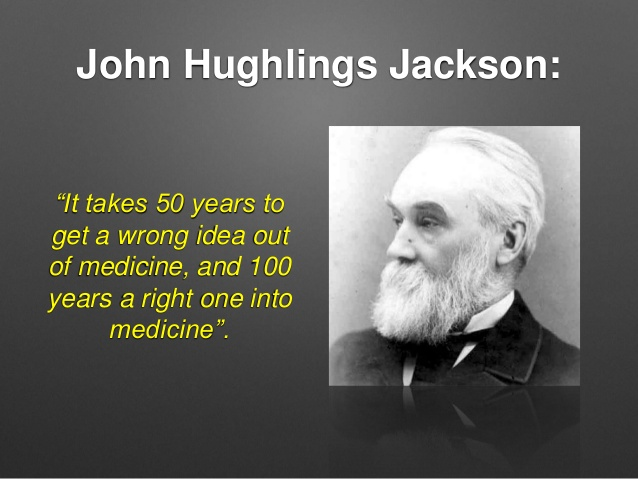 John Hughlings Jackson:

“It takes 50 years to get a wrong idea out of medicine, and 100 years a right one into medicine”.